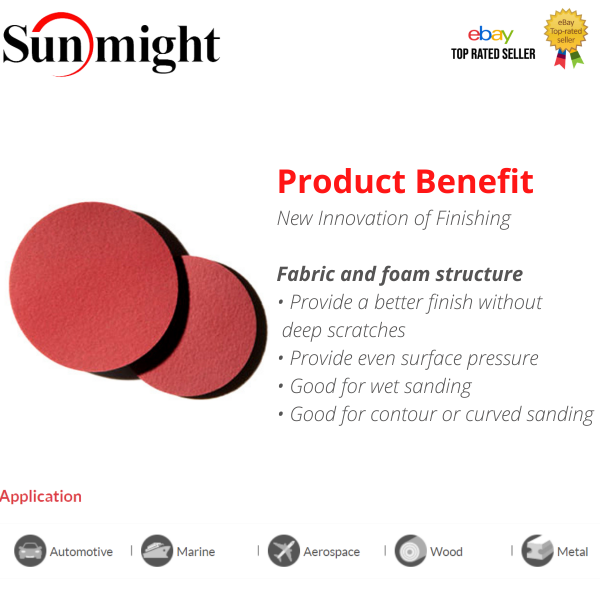 Sunmight

ebay
TOP RATED SELLER

eBay Top-rated seller

Product Benefit
New Innovation of Finishing

Fabric and foam structure
• Provide a better finish without deep scratches
• Provide even surface pressure
• Good for wet sanding
• Good for contour or curved sanding

Application

Automotive | Marine | Aerospace | Wood | Metal